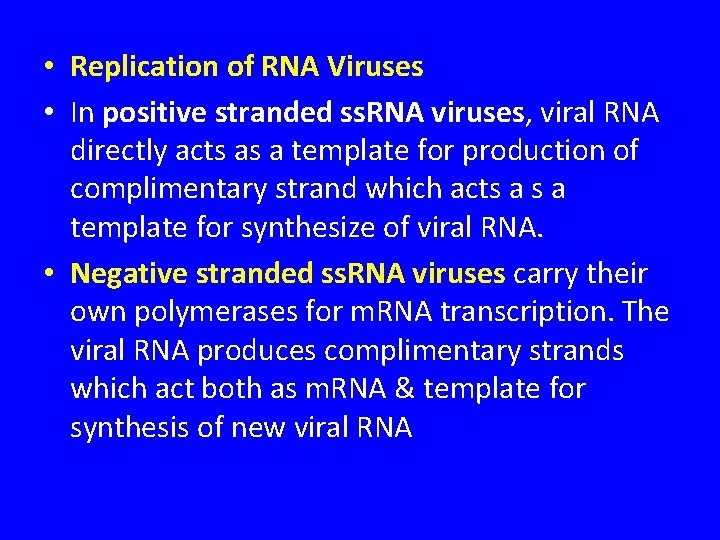 • Replication of RNA Viruses

• In positive stranded ssRNA viruses, viral RNA directly acts as a template for production of complimentary strand which acts a s a template for synthesize of viral RNA.

• Negative stranded ssRNA viruses carry their own polymerases for mRNA transcription. The viral RNA produces complimentary strands which act both as mRNA & template for synthesis of new viral RNA